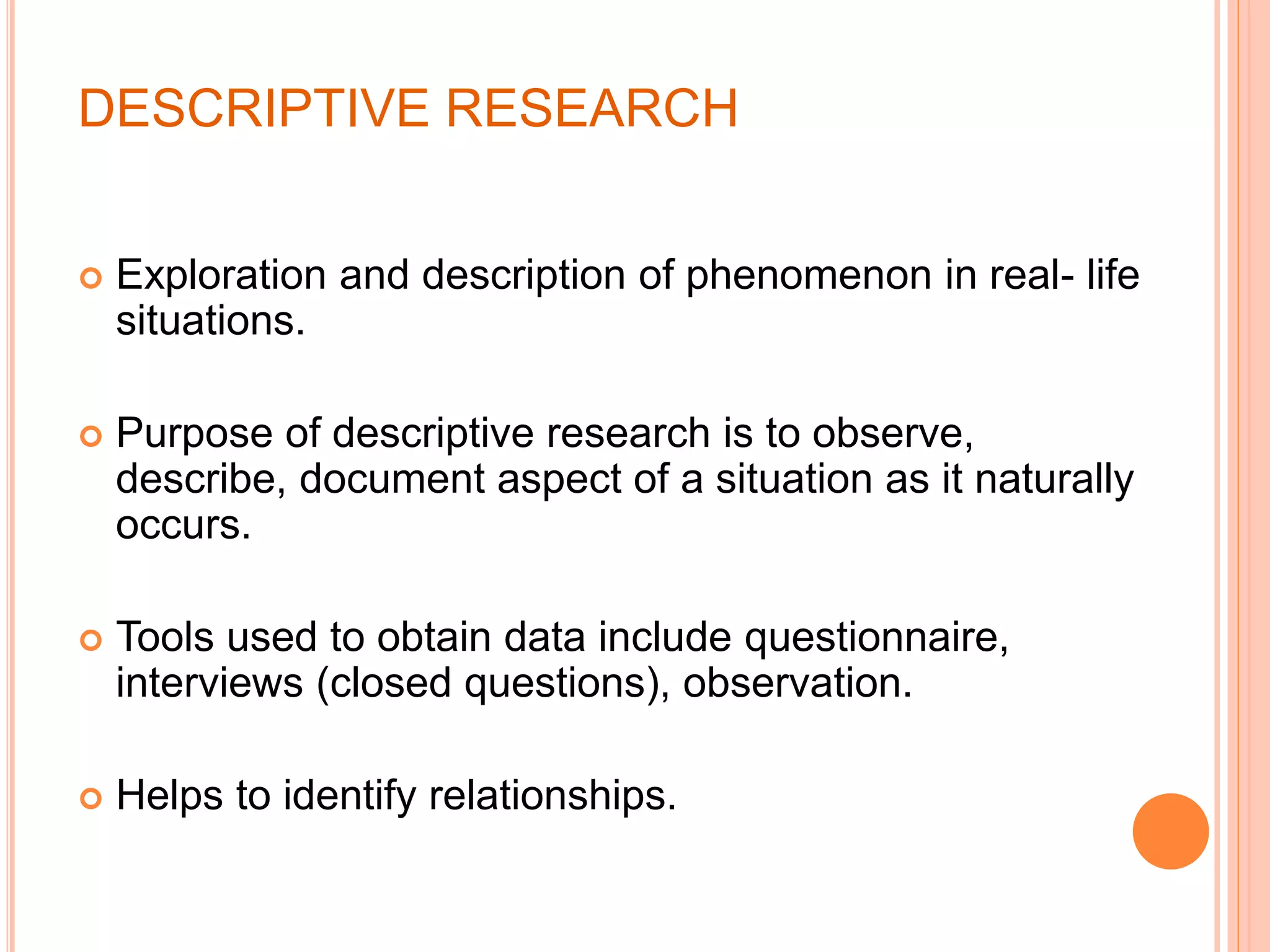 DESCRIPTIVE RESEARCH

Exploration and description of phenomenon in real- life situations.

Purpose of descriptive research is to observe, describe, document aspect of a situation as it naturally occurs.

Tools used to obtain data include questionnaire, interviews (closed questions), observation.

Helps to identify relationships.